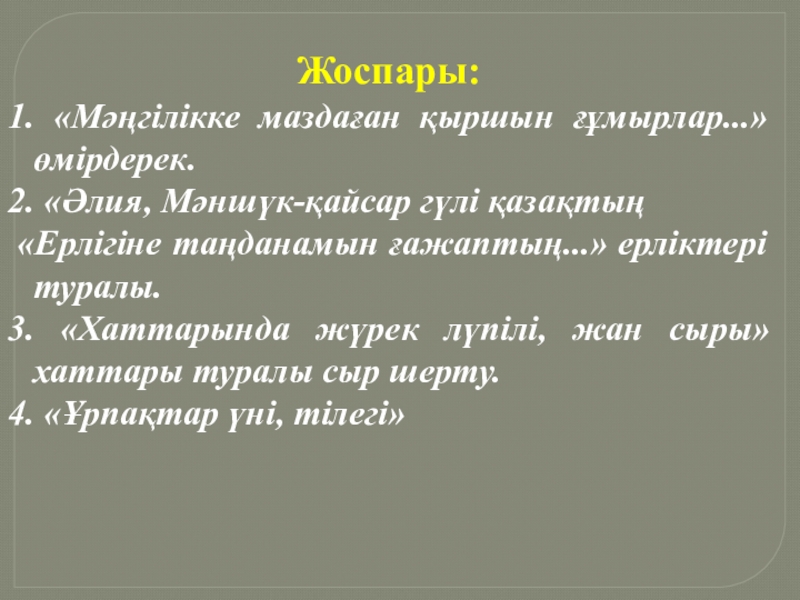 Жоспары:

1. «Мәңгілікке маздаған қыршын ғұмырлар...» өмірдерек.

2. «Әлия, Мәншүк-қайсар гүлі қазақтың «Ерлігіне таңданамын ғажаптың...» ерліктері туралы.

3. «Хаттарында жүрек лүпілі, жан сыры» хаттары туралы сыр шерту.

4. «Ұрпақтар үні, тілегі»